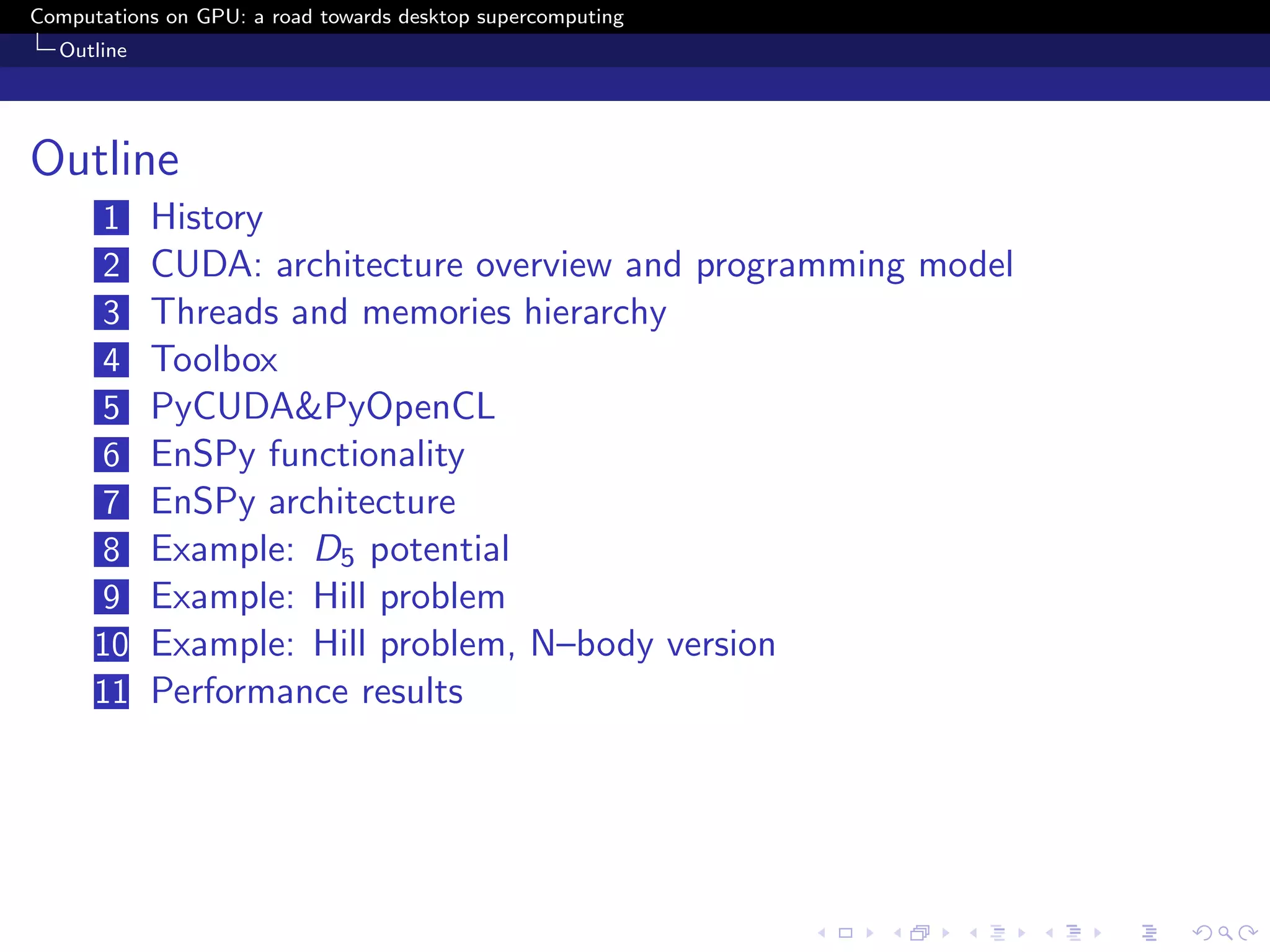 Computations on GPU: a road towards desktop supercomputing
Outline

Outline

1 History
2 CUDA: architecture overview and programming model
3 Threads and memories hierarchy
4 Toolbox
5 PyCUDA&PyOpenCL
6 EnSPy functionality
7 EnSPy architecture
8 Example: $D_5$ potential
9 Example: Hill problem
10 Example: Hill problem, N–body version
11 Performance results